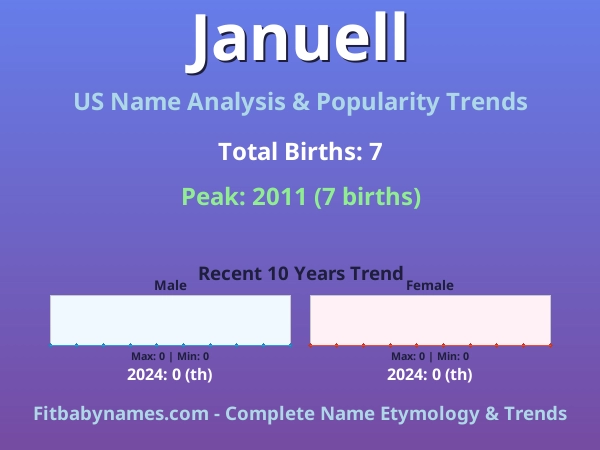 Januell

US Name Analysis & Popularity Trends

Total Births: 7

Peak: 2011 (7 births)

Recent 10 Years Trend

Male

Max: 0 | Min: 0

2024: 0 (th)

Female

Max: 0 | Min: 0

2024: 0 (th)

Fitbabynames.com - Complete Name Etymology & Trends